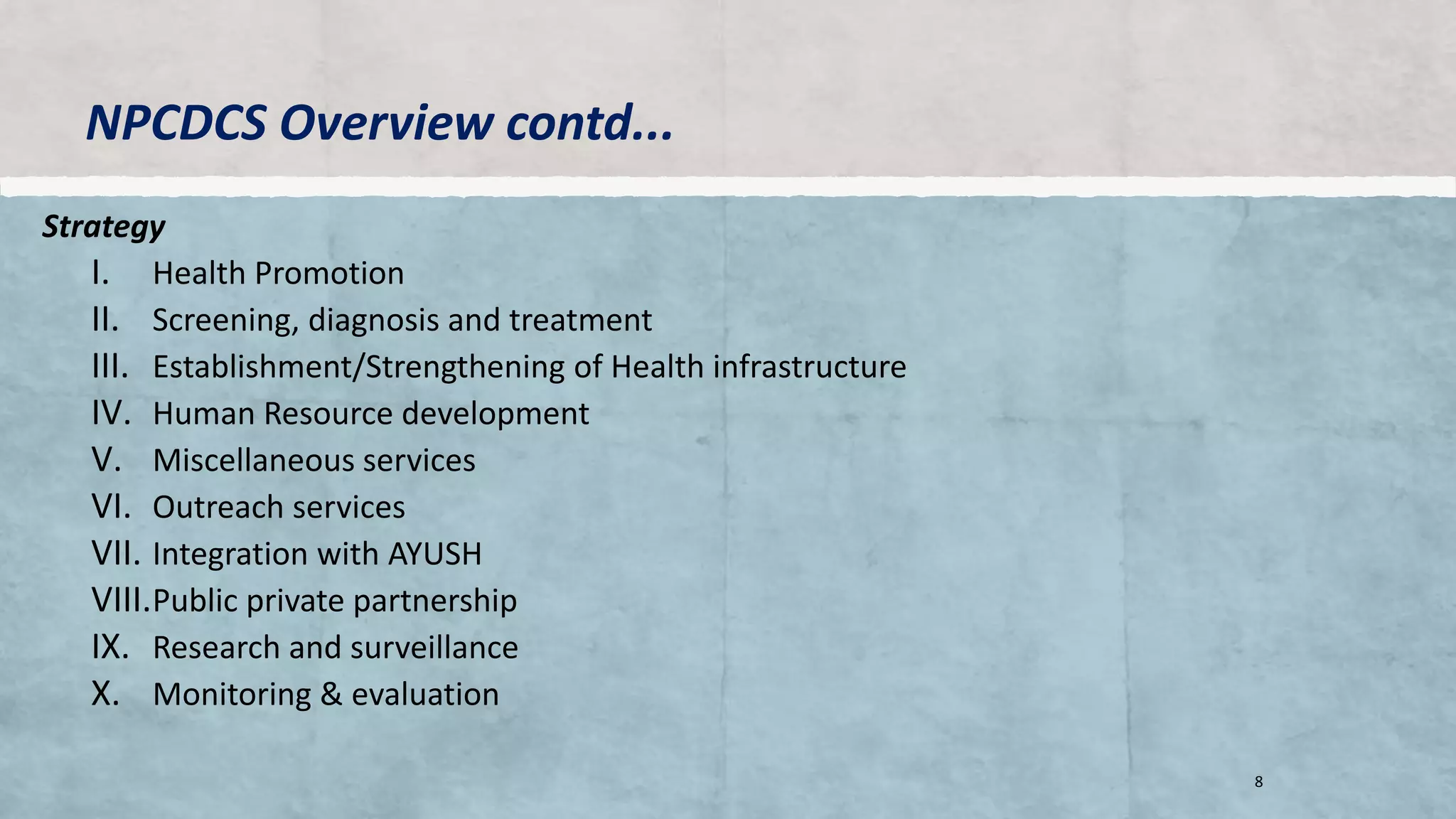 NPCDCS Overview contd...

Strategy

I. Health Promotion
II. Screening, diagnosis and treatment
III. Establishment/Strengthening of Health infrastructure
IV. Human Resource development
V. Miscellaneous services
VI. Outreach services
VII. Integration with AYUSH
VIII. Public private partnership
IX. Research and surveillance
X. Monitoring & evaluation

8